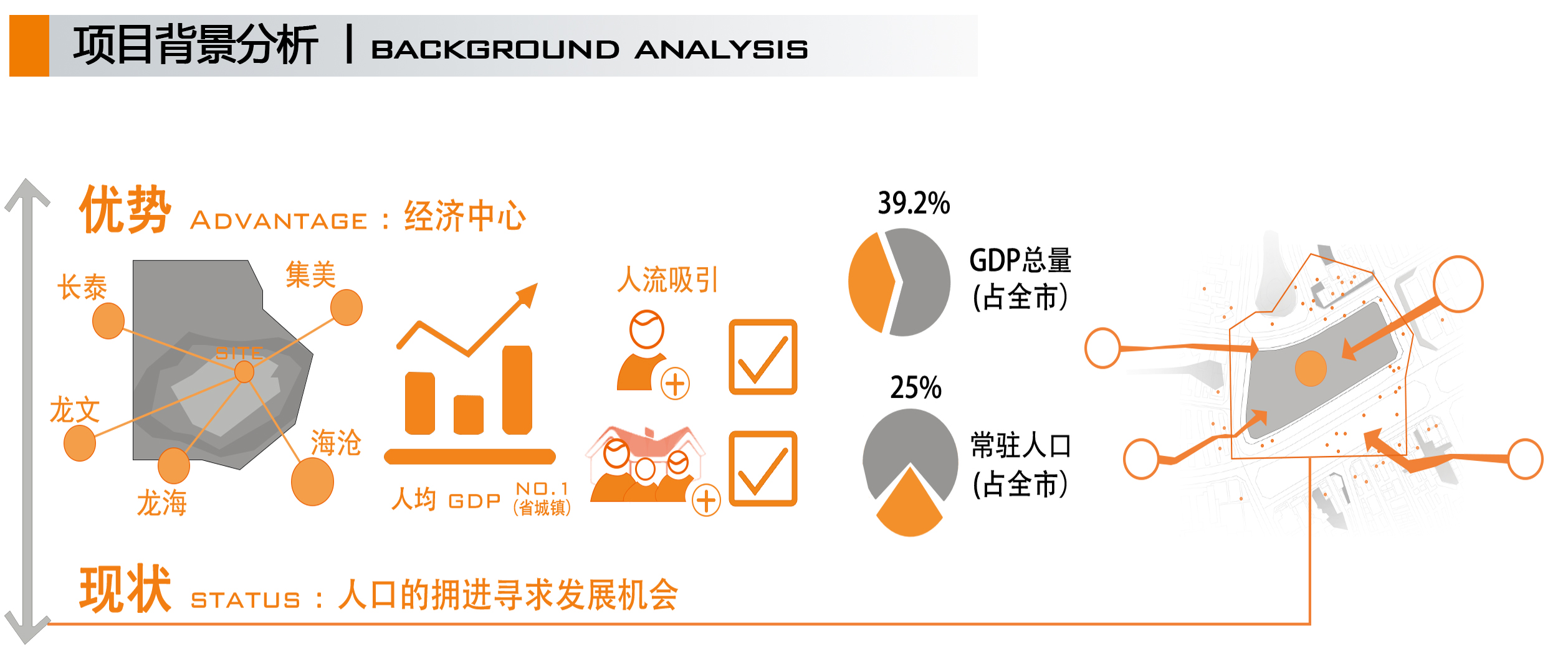 项目背景分析 | BACKGROUND ANALYSIS

优势 ADVANTAGE：经济中心

长泰

集美

SITE

龙文

海沧

龙海

人均 GDP NO.1 (省城镇)

人流吸引

39.2%

GDP总量 (占全市)

25%

常驻人口 (占全市)

现状 STATUS：人口的拥进寻求发展机会